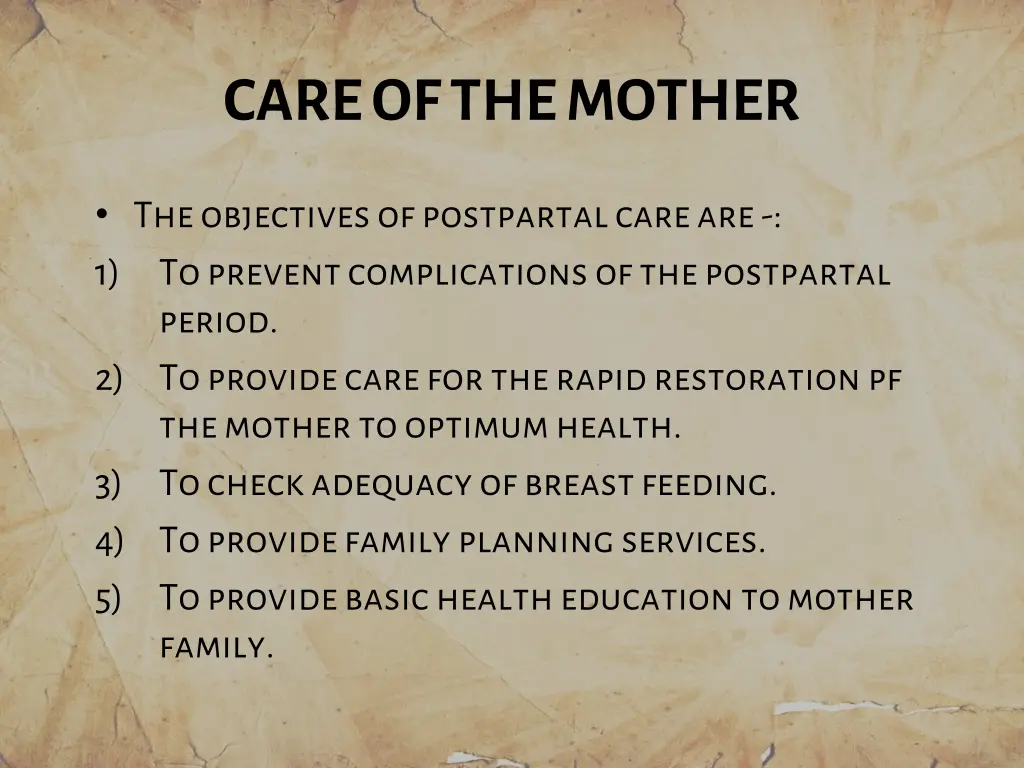 CARE OF THE MOTHER

• The objectives of postpartal care are -:

1) To prevent complications of the postpartal period.

2) To provide care for the rapid restoration pf the mother to optimum health.

3) To check adequacy of breast feeding.

4) To provide family planning services.

5) To provide basic health education to mother family.